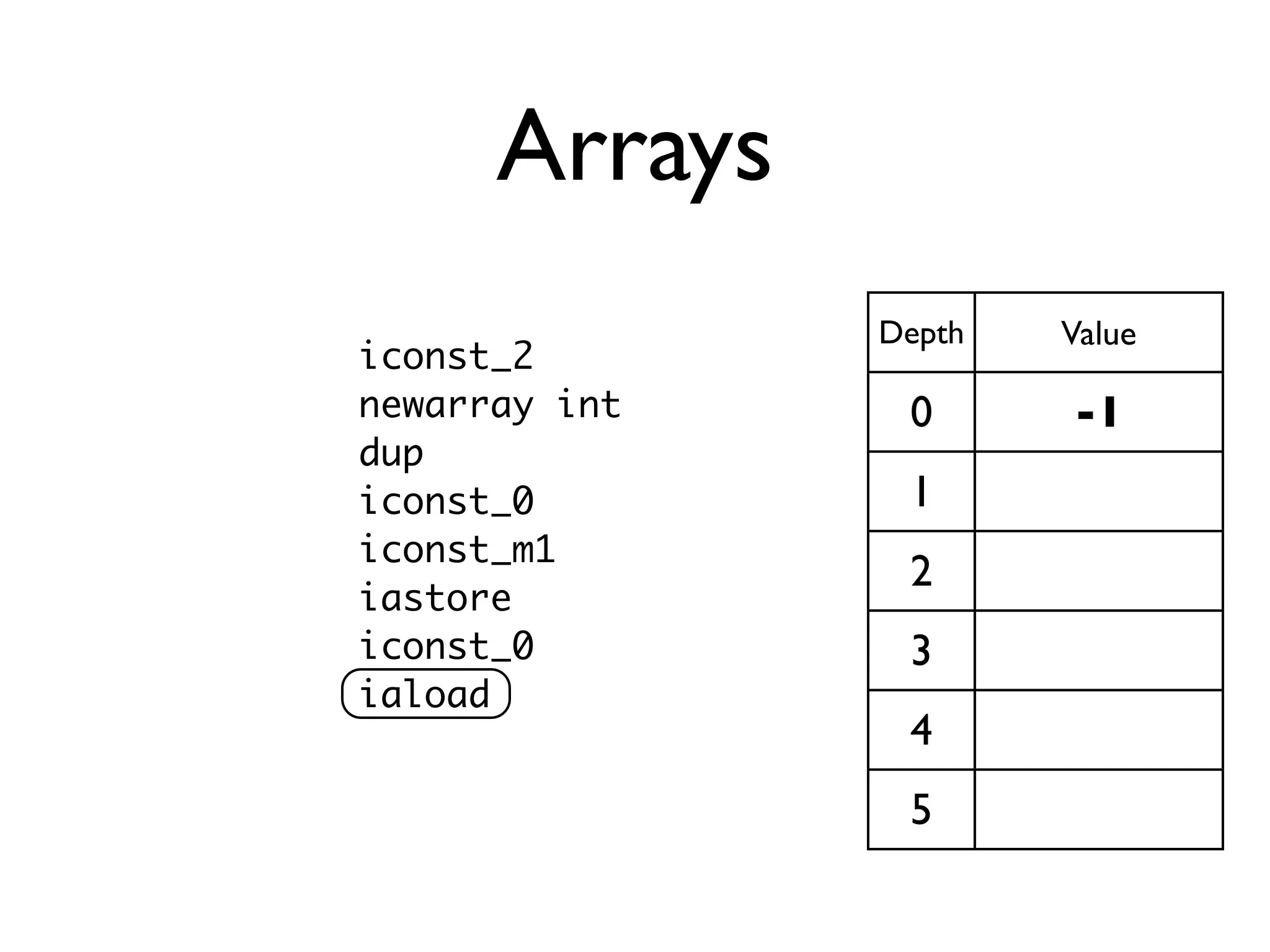 Arrays

iconst_2
newarray int
dup
iconst_0
iconst_m1
iastore
iconst_0
iaload

| Depth | Value |
|---|---|
| 0 | -1 |
| 1 | |
| 2 | |
| 3 | |
| 4 | |
| 5 | |